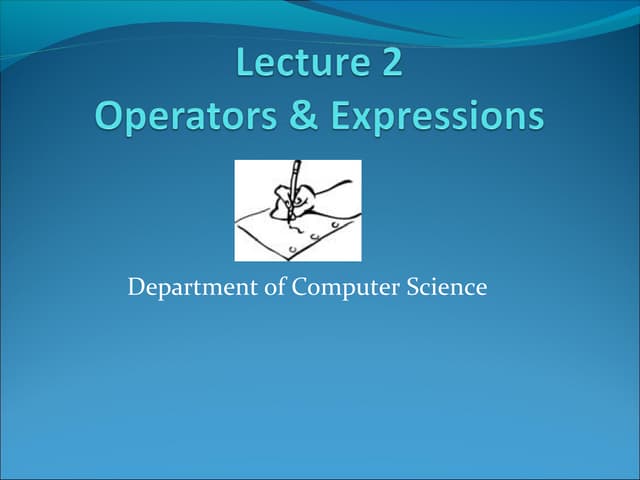 Lecture 2
Operators & Expressions

Department of Computer Science